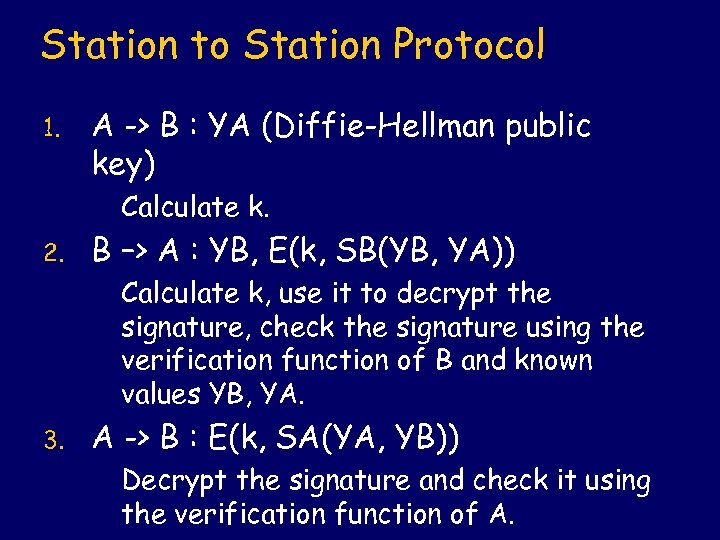 Station to Station Protocol

1. A -> B : YA (Diffie-Hellman public key)

Calculate k.

2. B –> A : YB, E(k, SB(YB, YA))

Calculate k, use it to decrypt the signature, check the signature using the verification function of B and known values YB, YA.

3. A -> B : E(k, SA(YA, YB))

Decrypt the signature and check it using the verification function of A.